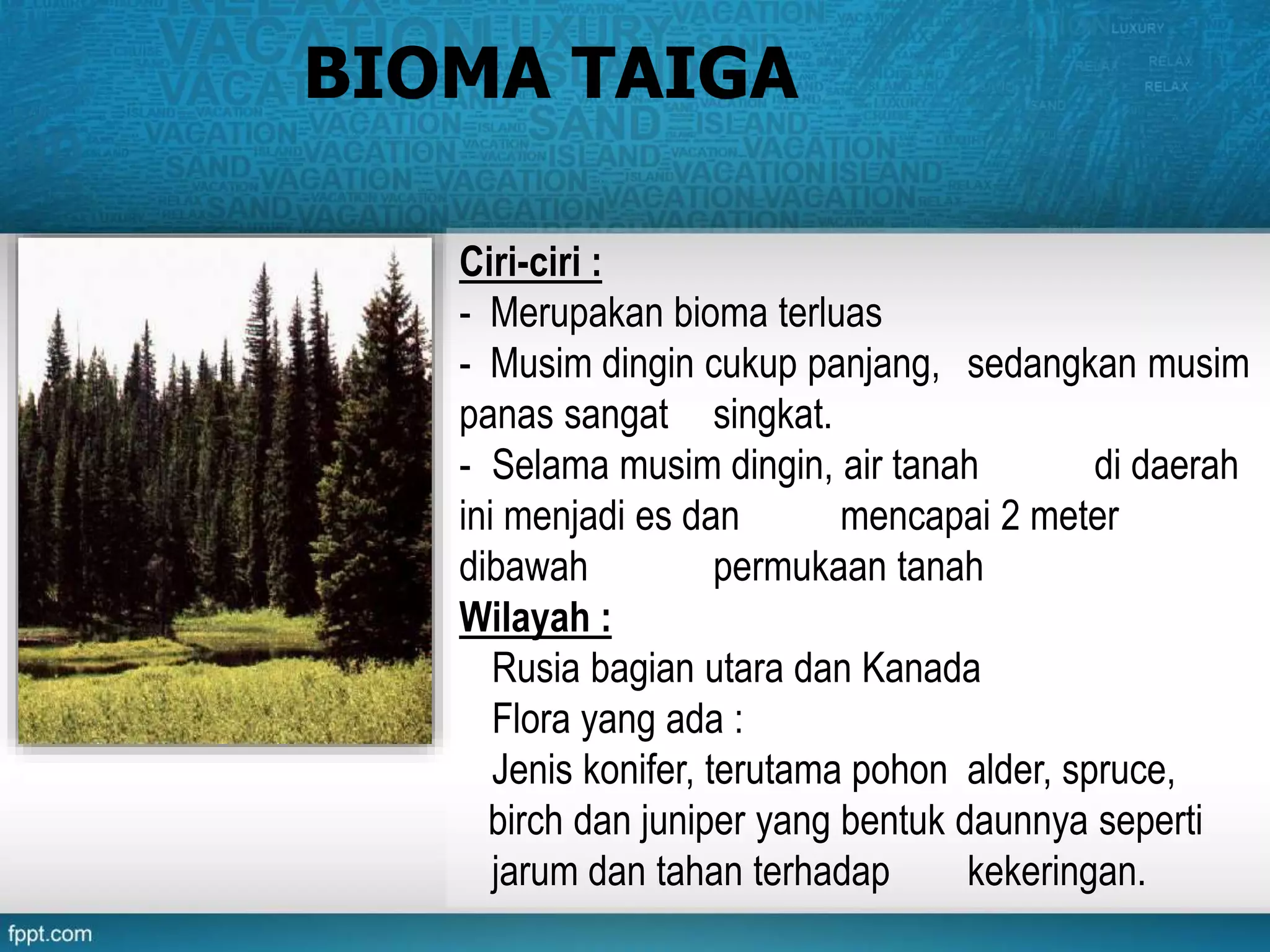 BIOMA TAIGA

Ciri-ciri :
- Merupakan bioma terluas
- Musim dingin cukup panjang, sedangkan musim panas sangat singkat.
- Selama musim dingin, air tanah di daerah ini menjadi es dan mencapai 2 meter dibawah permukaan tanah
Wilayah :
Rusia bagian utara dan Kanada
Flora yang ada :
Jenis konifer, terutama pohon alder, spruce, birch dan juniper yang bentuk daunnya seperti jarum dan tahan terhadap kekeringan.

fppt.com